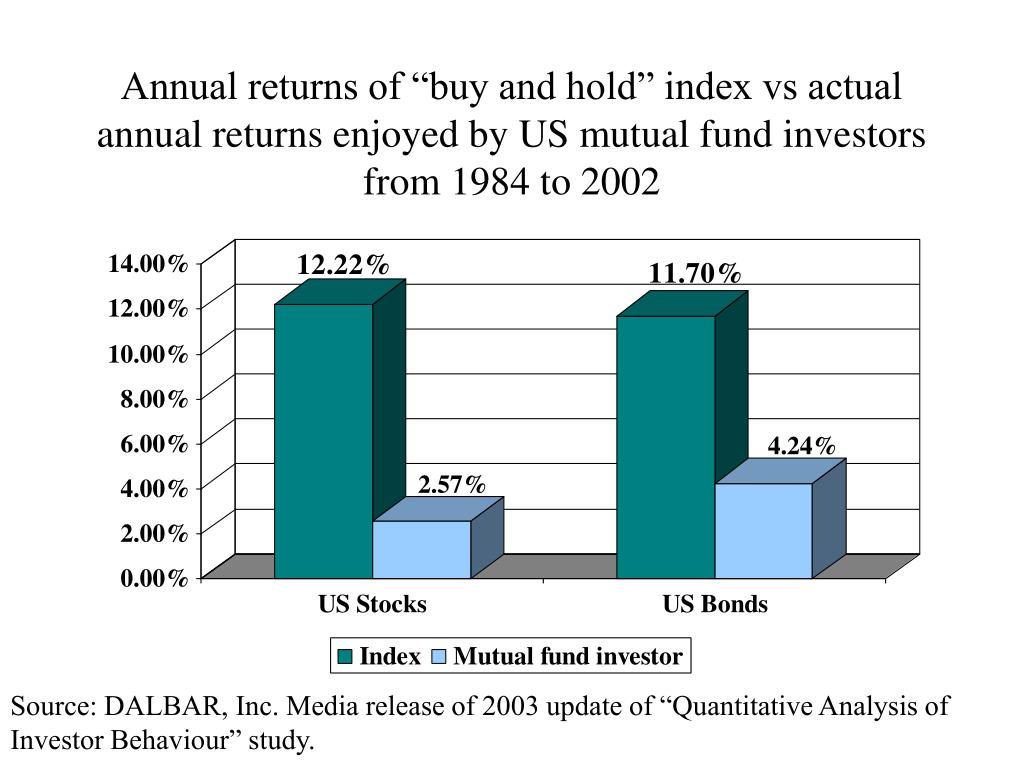 Annual returns of “buy and hold” index vs actual annual returns enjoyed by US mutual fund investors from 1984 to 2002

14.00%
12.00%
10.00%
8.00%
6.00%
4.00%
2.00%
0.00%

12.22%
2.57%
11.70%
4.24%

US Stocks
US Bonds

Index
Mutual fund investor

Source: DALBAR, Inc. Media release of 2003 update of “Quantitative Analysis of Investor Behaviour” study.